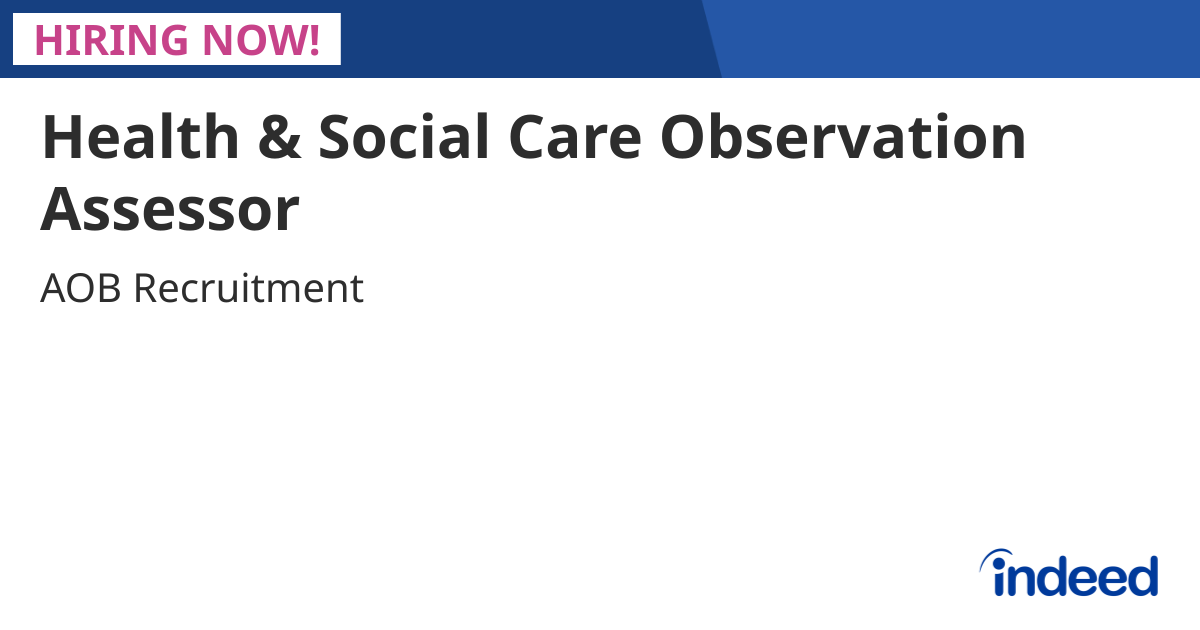 HIRING NOW!

Health & Social Care Observation Assessor

AOB Recruitment

indeed